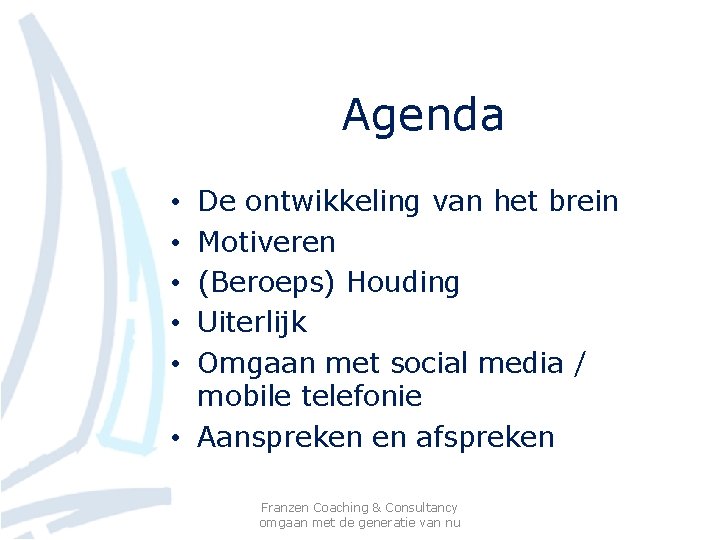 Agenda

• De ontwikkeling van het brein
• Motiveren
• (Beroeps) Houding
• Uiterlijk
• Omgaan met social media / mobile telefonie
• Aanspreken en afspreken

Franzen Coaching & Consultancy
omgaan met de generatie van nu